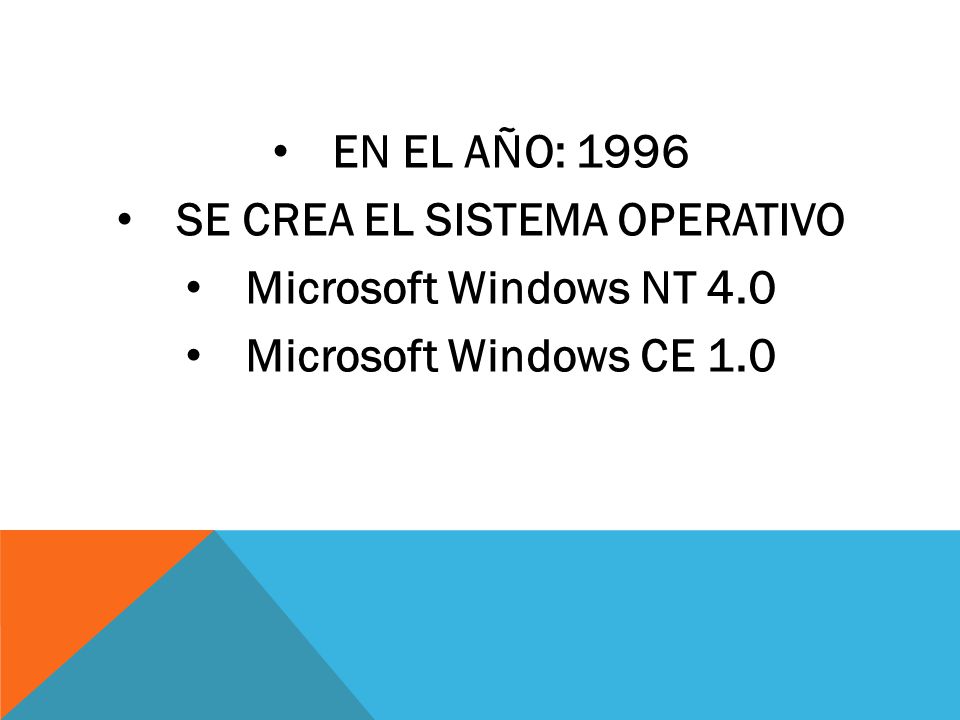 • EN EL AÑO: 1996
• SE CREA EL SISTEMA OPERATIVO
• Microsoft Windows NT 4.0
• Microsoft Windows CE 1.0